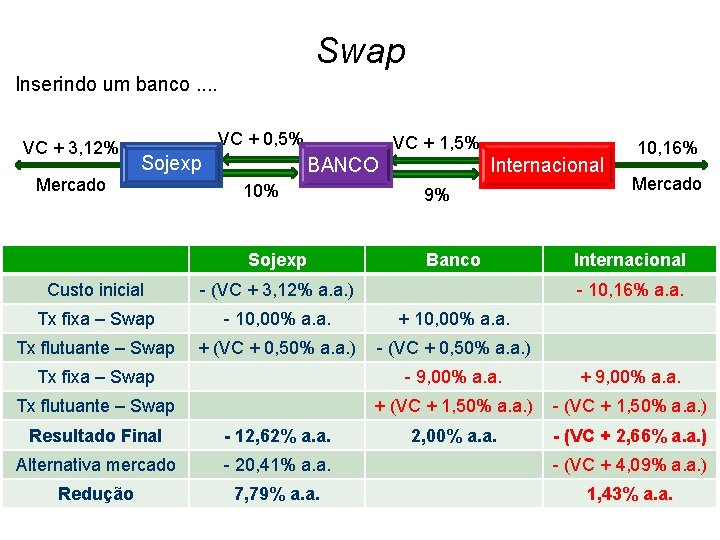 Swap

Inserindo um banco ....

VC + 3,12%
Mercado
Sojexp
VC + 0,5%
10%
BANCO
VC + 1,5%
9%
Internacional
10,16%
Mercado

| | Sojexp | Banco | Internacional |
|---|---|---|---|
| Custo inicial | - (VC + 3,12% a.a.) | | - 10,16% a.a. |
| Tx fixa – Swap | - 10,00% a.a. | + 10,00% a.a. | |
| Tx flutuante – Swap | + (VC + 0,50% a.a.) | - (VC + 0,50% a.a.) | |
| Tx fixa – Swap | | - 9,00% a.a. | + 9,00% a.a. |
| Tx flutuante – Swap | | + (VC + 1,50% a.a.) | - (VC + 1,50% a.a.) |
| Resultado Final | - 12,62% a.a. | 2,00% a.a. | - (VC + 2,66% a.a.) |
| Alternativa mercado | - 20,41% a.a. | | - (VC + 4,09% a.a.) |
| Redução | 7,79% a.a. | | 1,43% a.a. |